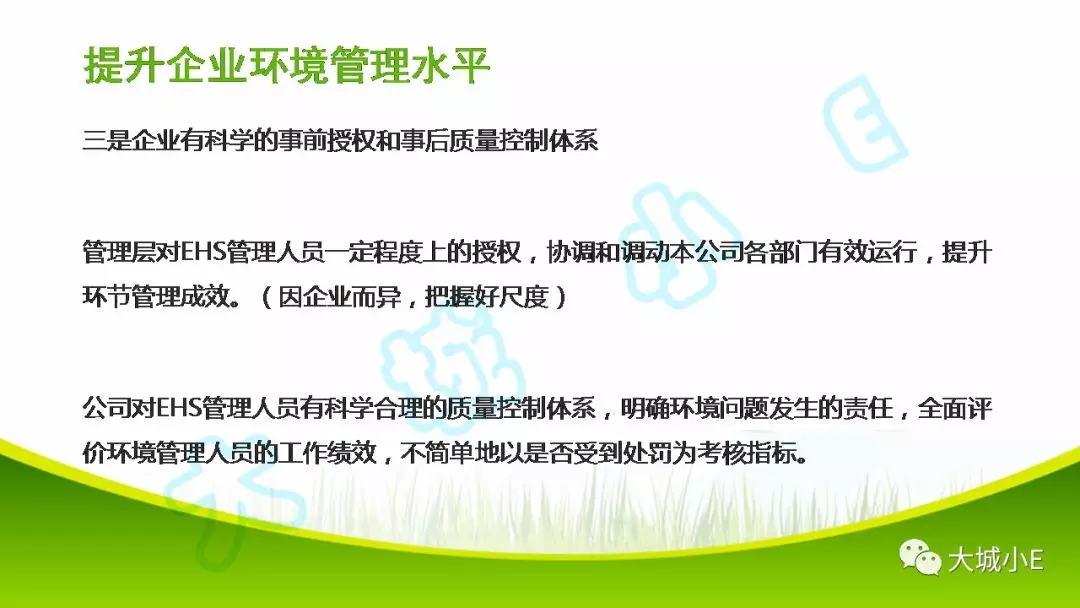 提升企业环境管理水平

三是企业有科学的事前授权和事后质量控制体系

管理层对EHS管理人员一定程度上的授权，协调和调动本公司各部门有效运行，提升环节管理成效。（因企业而异，把握好尺度）

公司对EHS管理人员有科学合理的质量控制体系，明确环境问题发生的责任，全面评价环境管理人员的工作绩效，不简单地以是否受到处罚为考核指标。

大城小E

大城小E